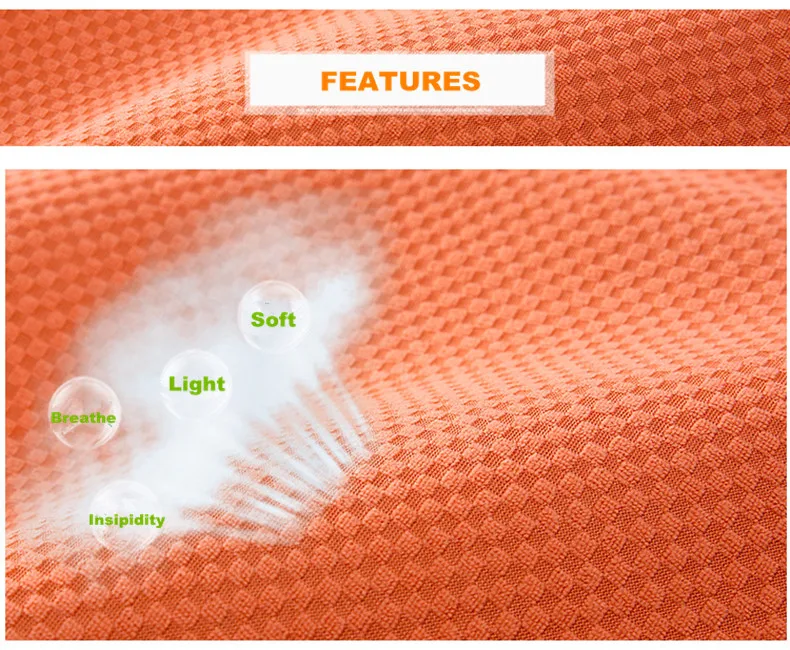 FEATURES

Soft

Light

Breathe

Insipidity